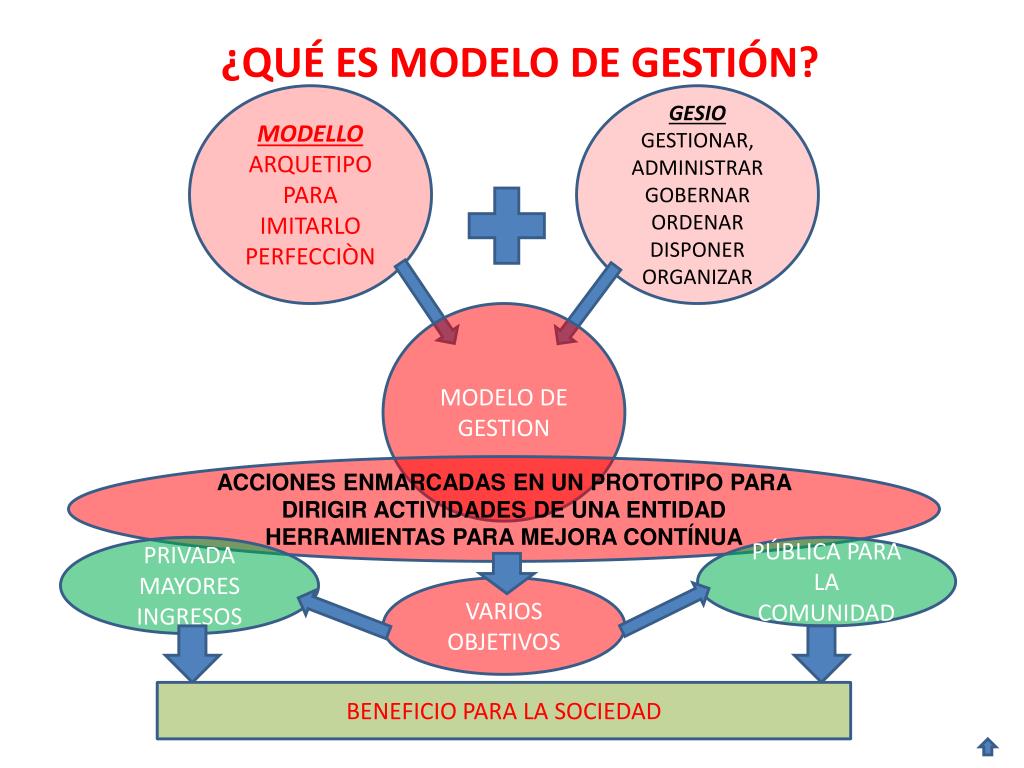 ¿QUÉ ES MODELO DE GESTIÓN?

MODELLO
ARQUETIPO PARA IMITARLO PERFECCIÒN

GESIO
GESTIONAR, ADMINISTRAR GOBERNAR ORDENAR DISPONER ORGANIZAR

MODELO DE GESTION

ACCIONES ENMARCADAS EN UN PROTOTIPO PARA DIRIGIR ACTIVIDADES DE UNA ENTIDAD HERRAMIENTAS PARA MEJORA CONTÍNUA

PRIVADA MAYORES INGRESOS

VARIOS OBJETIVOS

PÚBLICA PARA LA COMUNIDAD

BENEFICIO PARA LA SOCIEDAD